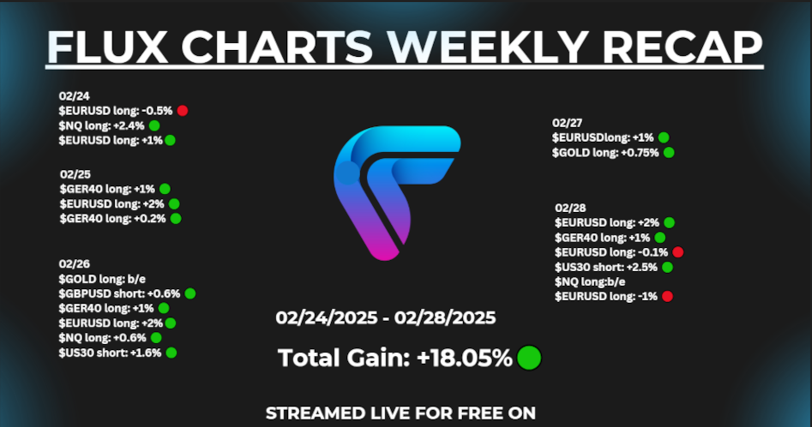 FLUX CHARTS WEEKLY RECAP

02/24
\$EURUSD long: -0.5%
\$NQ long: +2.4%
\$EURUSD long: +1%

02/25
\$GER40 long: +1%
\$EURUSD long: +2%
\$GER40 long: +0.2%

02/26
\$GOLD long: b/e
\$GBPUSD short: +0.6%
\$GER40 long: +1%
\$EURUSD long: +2%
\$NQ long: +0.6%
\$US30 short: +1.6%

02/27
\$EURUSDlong: +1%
\$GOLD long: +0.75%

02/28
\$EURUSD long: +2%
\$GER40 long: +1%
\$EURUSD long: -0.1%
\$US30 short: +2.5%
\$NQ long:b/e
\$EURUSD long: -1%

02/24/2025 - 02/28/2025

Total Gain: +18.05%

STREAMED LIVE FOR FREE ON